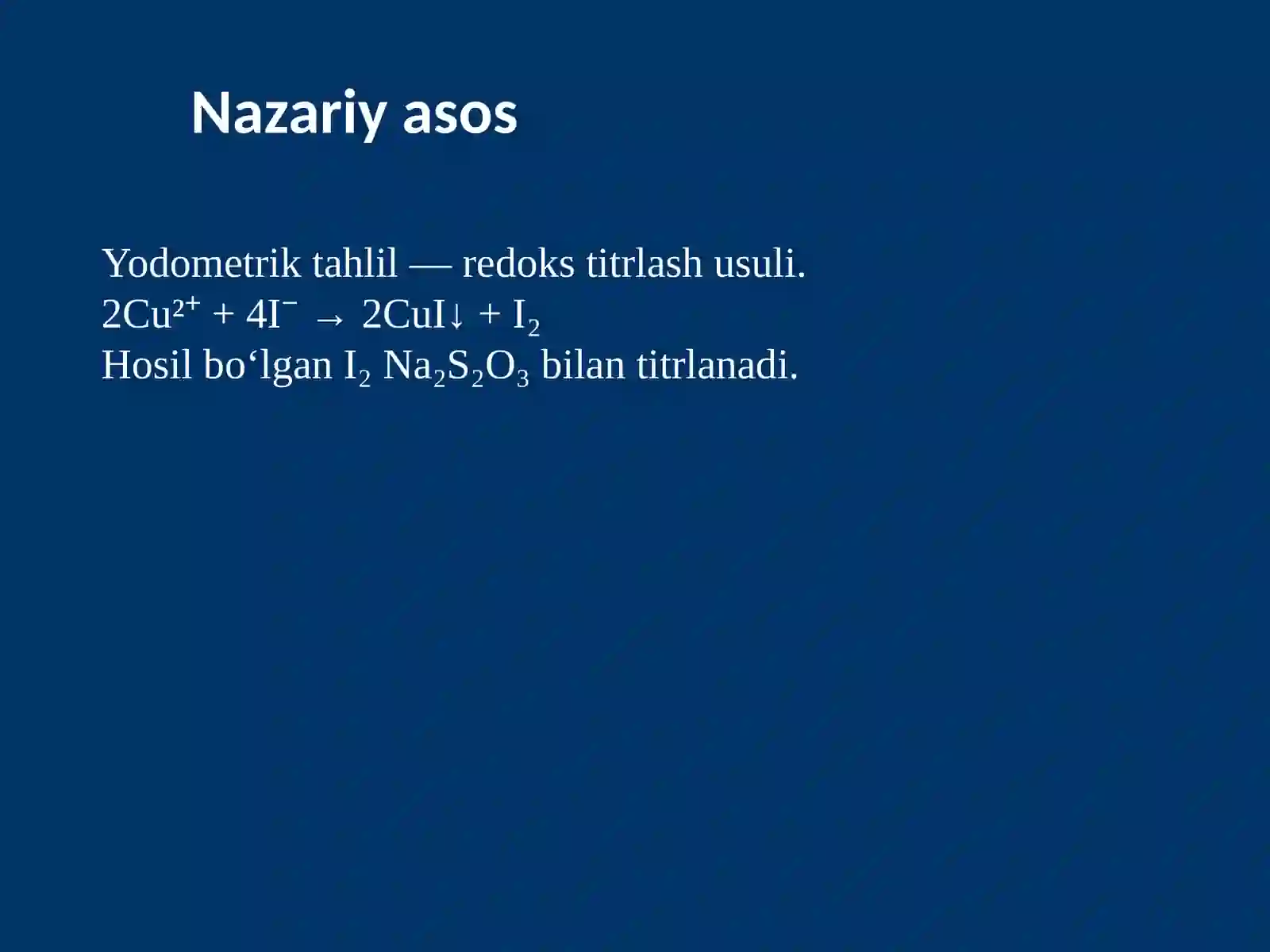 Nazariy asos

Yodometrik tahlil — redoks titrlash usuli.
$2Cu^{2+} + 4I^{-} \rightarrow 2CuI\downarrow + I_2$
Hosil bo‘lgan $I_2$ $Na_2S_2O_3$ bilan titrlanadi.